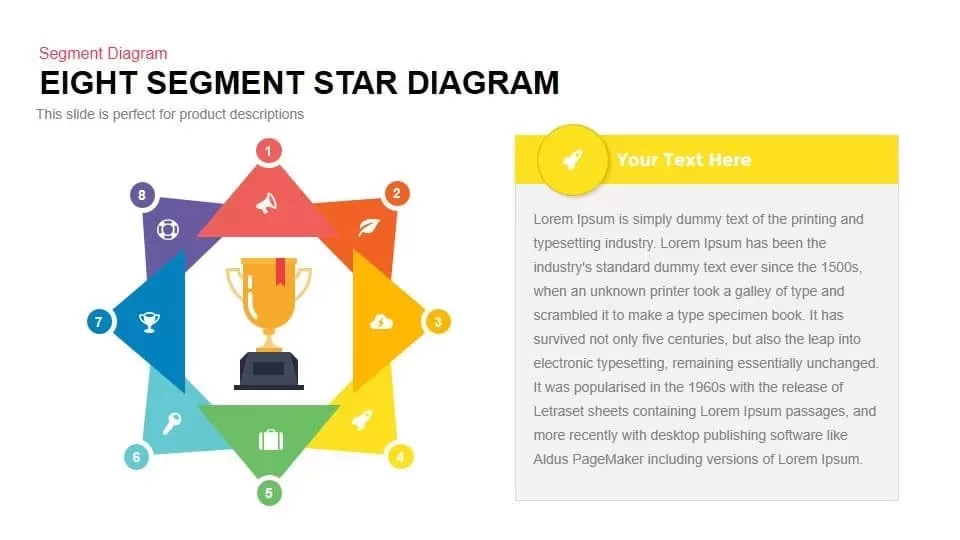 Segment Diagram

EIGHT SEGMENT STAR DIAGRAM

This slide is perfect for product descriptions

1

2

3

4

5

6

7

8

Your Text Here

Lorem Ipsum is simply dummy text of the printing and typesetting industry. Lorem Ipsum has been the industry's standard dummy text ever since the 1500s, when an unknown printer took a galley of type and scrambled it to make a type specimen book. It has survived not only five centuries, but also the leap into electronic typesetting, remaining essentially unchanged. It was popularised in the 1960s with the release of Letraset sheets containing Lorem Ipsum passages, and more recently with desktop publishing software like Aldus PageMaker including versions of Lorem Ipsum.